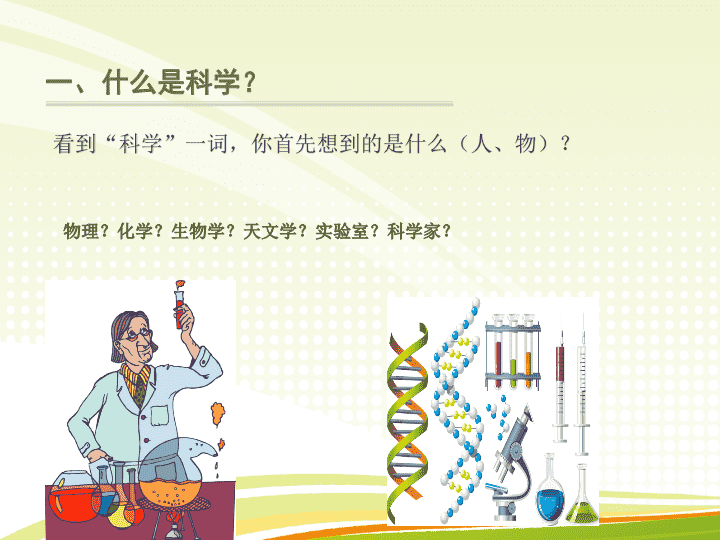 一、什么是科学？

看到“科学”一词，你首先想到的是什么（人、物）？

物理？化学？生物学？天文学？实验室？科学家？